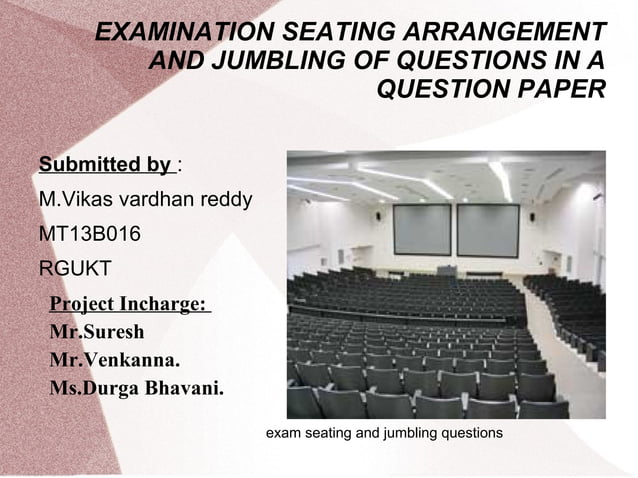 EXAMINATION SEATING ARRANGEMENT AND JUMBLING OF QUESTIONS IN A QUESTION PAPER

Submitted by :

M.Vikas vardhan reddy

MT13B016

RGUKT

Project Incharge:

Mr.Suresh

Mr.Venkanna.

Ms.Durga Bhavani.

exam seating and jumbling questions